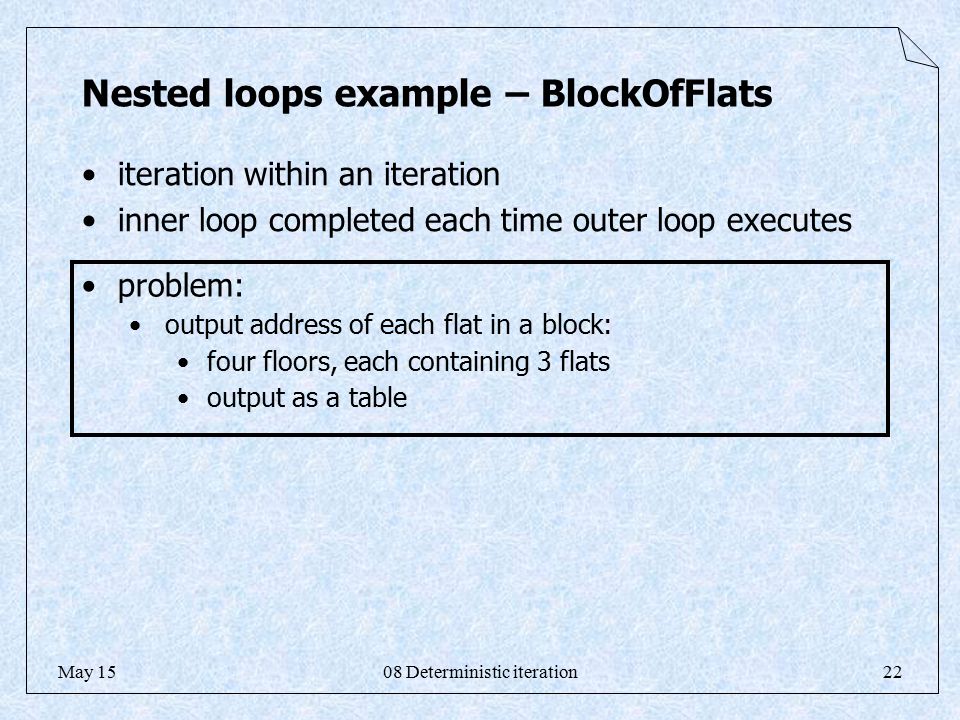 Nested loops example – BlockOfFlats

• iteration within an iteration
• inner loop completed each time outer loop executes

• problem:
  • output address of each flat in a block:
    • four floors, each containing 3 flats
    • output as a table

May 15	08 Deterministic iteration	22